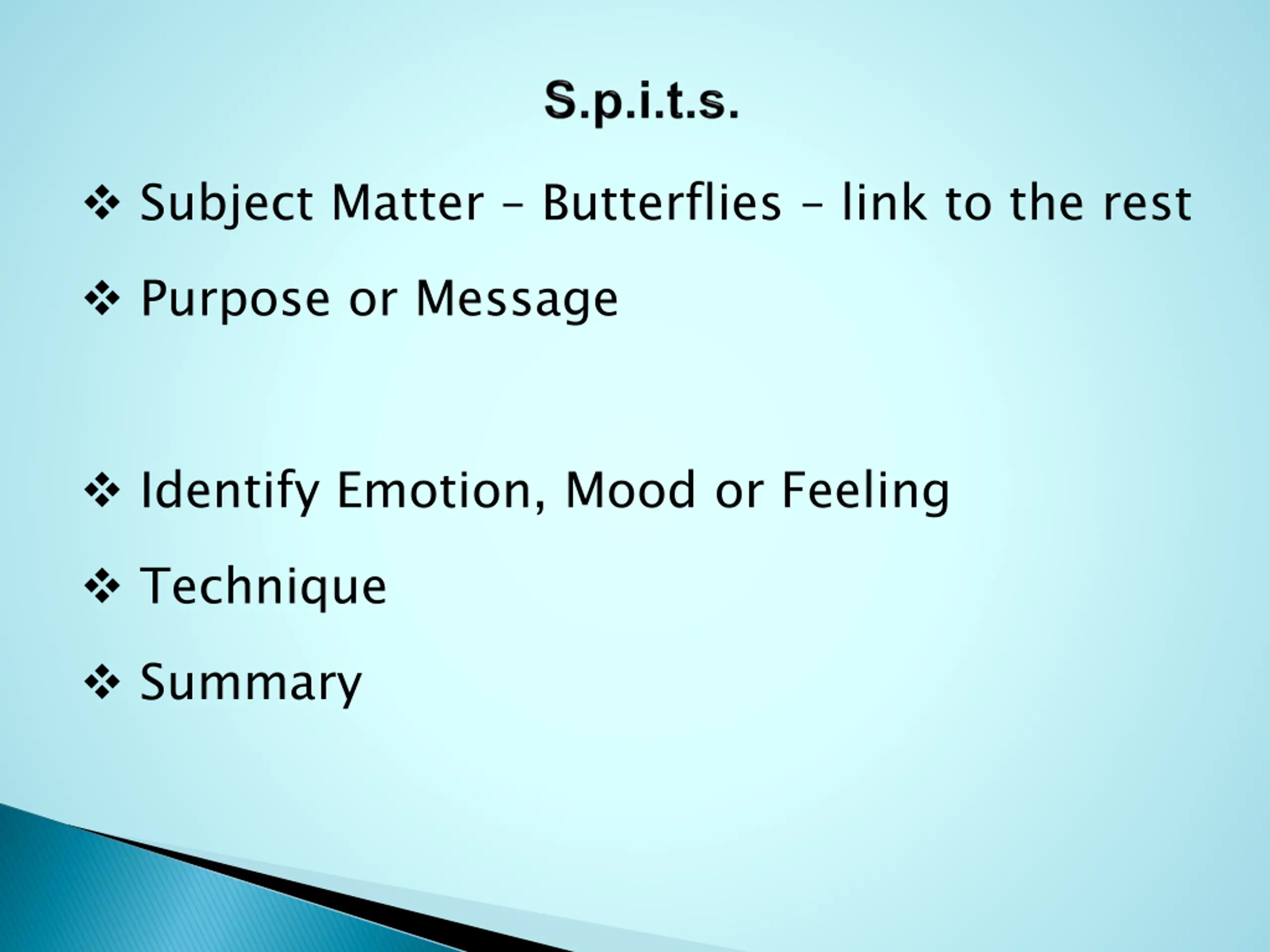 S.p.i.t.s.

❖ Subject Matter – Butterflies – link to the rest

❖ Purpose or Message

❖ Identify Emotion, Mood or Feeling

❖ Technique

❖ Summary